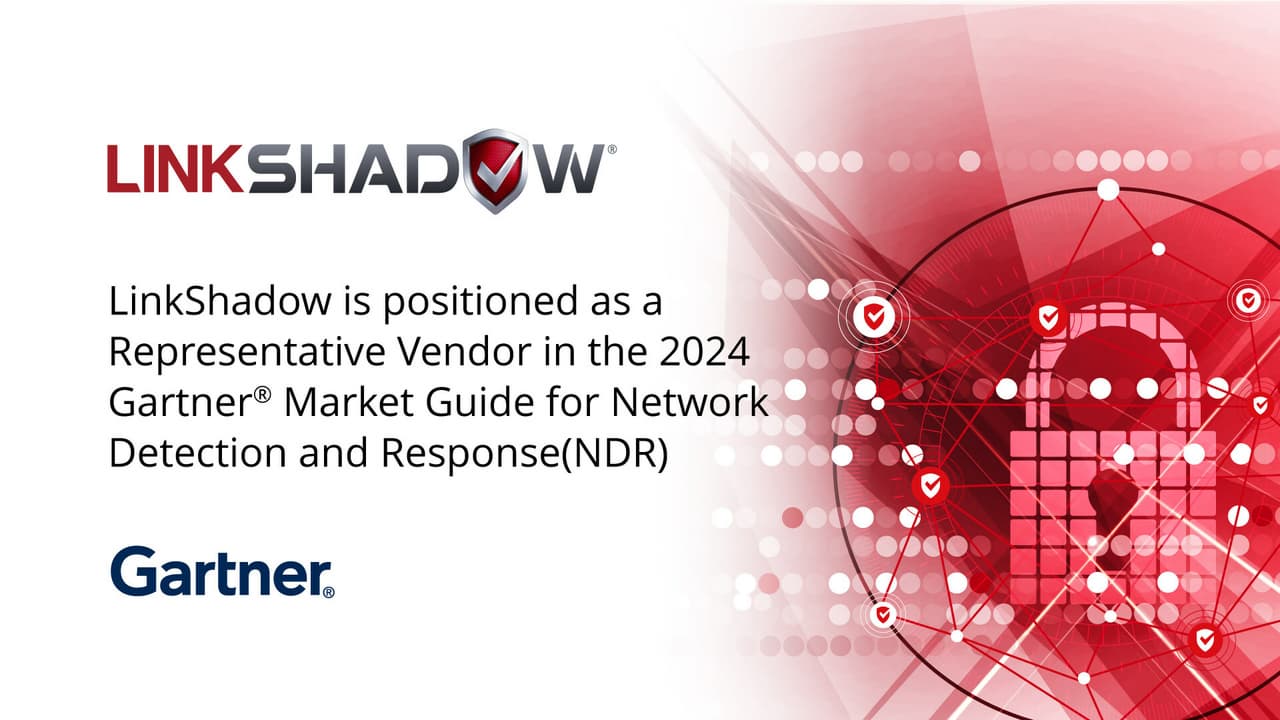 LINKSHADOW®

LinkShadow is positioned as a Representative Vendor in the 2024 Gartner® Market Guide for Network Detection and Response(NDR)

Gartner®